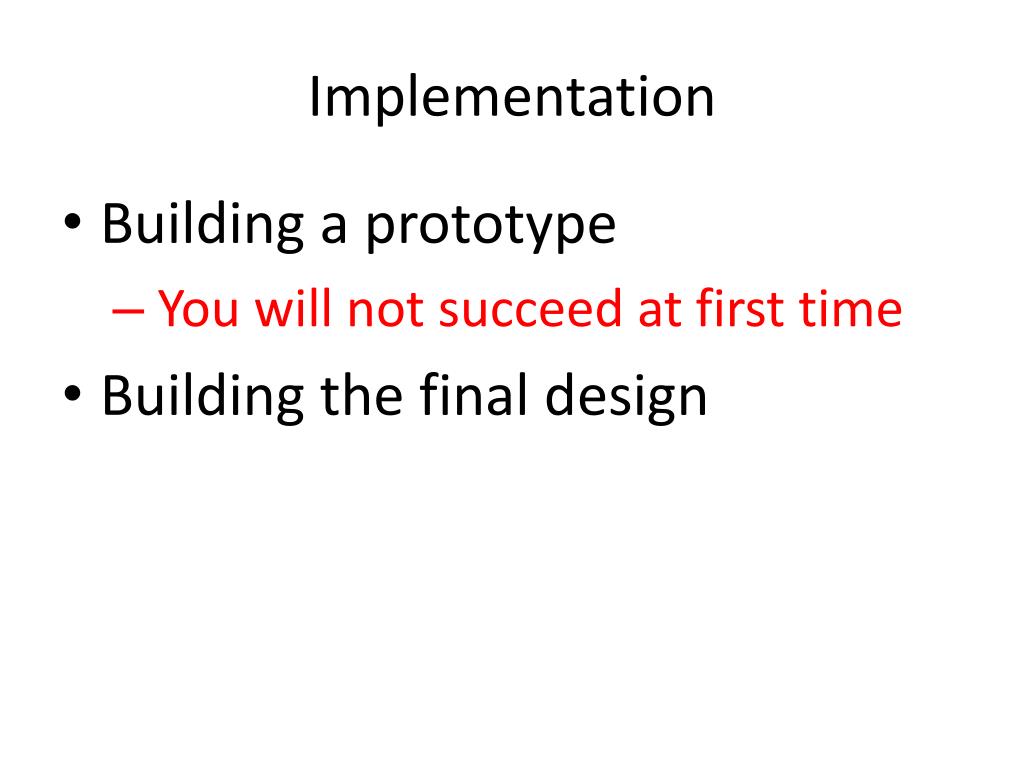 Implementation

• Building a prototype
– You will not succeed at first time
• Building the final design